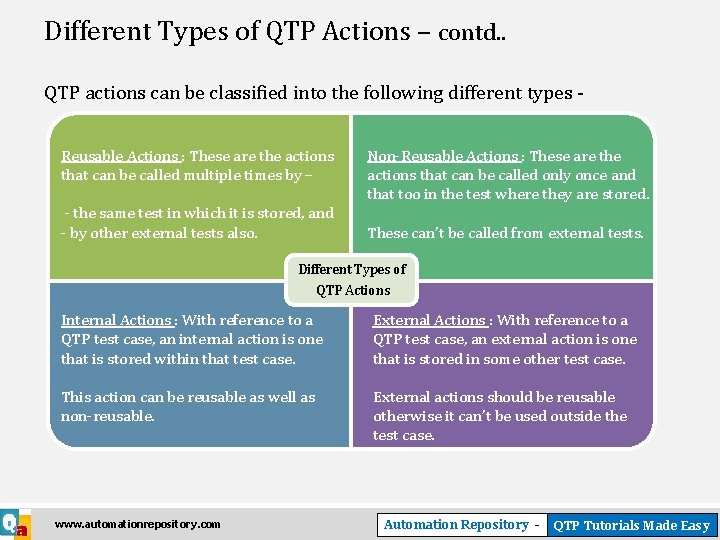 Different Types of QTP Actions – contd..

QTP actions can be classified into the following different types -

Reusable Actions : These are the actions that can be called multiple times by –

- the same test in which it is stored, and
- by other external tests also.

Non-Reusable Actions : These are the actions that can be called only once and that too in the test where they are stored.

These can't be called from external tests.

Different Types of QTP Actions

Internal Actions : With reference to a QTP test case, an internal action is one that is stored within that test case.

This action can be reusable as well as non-reusable.

External Actions : With reference to a QTP test case, an external action is one that is stored in some other test case.

External actions should be reusable otherwise it can't be used outside the test case.

Qa

www.automationrepository.com

Automation Repository - QTP Tutorials Made Easy